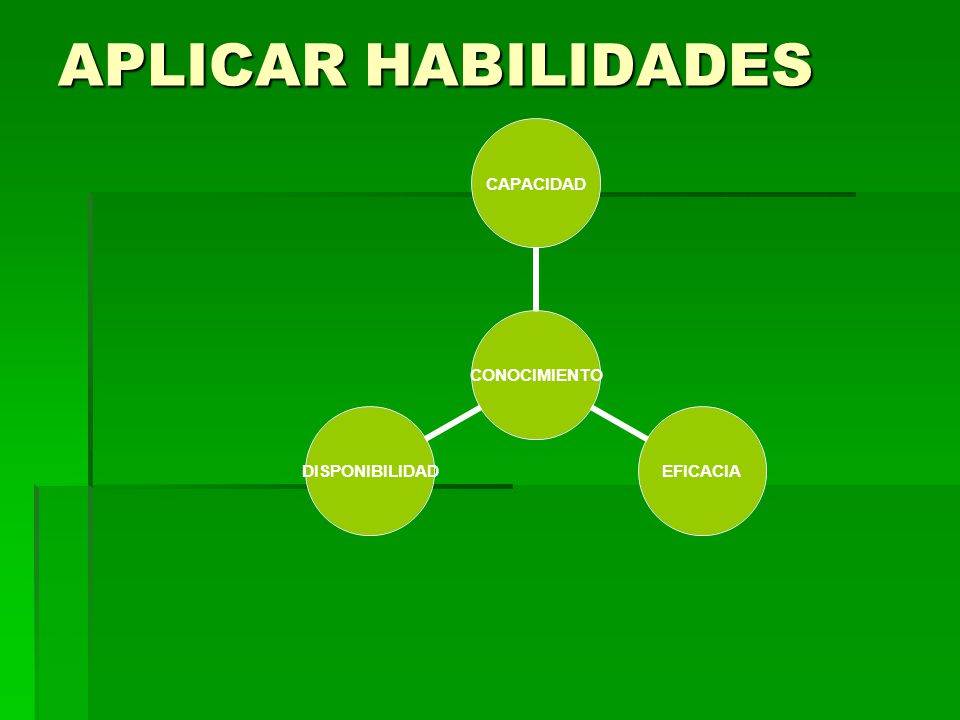 APLICAR HABILIDADES

CAPACIDAD

CONOCIMIENTO

DISPONIBILIDAD

EFICACIA